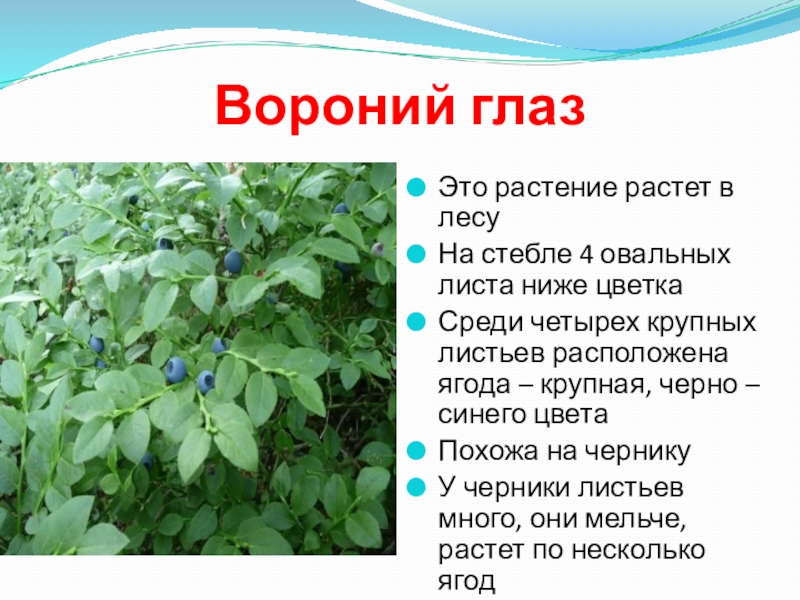 Вороний глаз

Это растение растет в лесу

На стебле 4 овальных листа ниже цветка

Среди четырех крупных листьев расположена ягода – крупная, черно – синего цвета

Похожа на чернику

У черники листьев много, они мельче, растет по несколько ягод